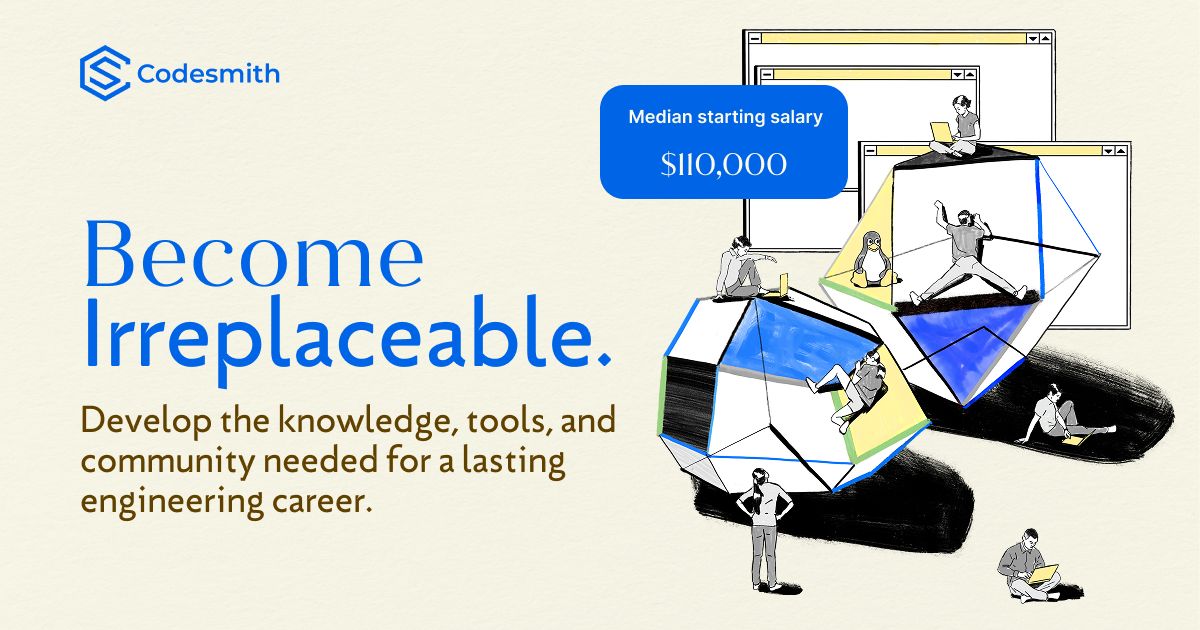 Codesmith

Median starting salary

$110,000

Become Irreplaceable.

Develop the knowledge, tools, and community needed for a lasting engineering career.